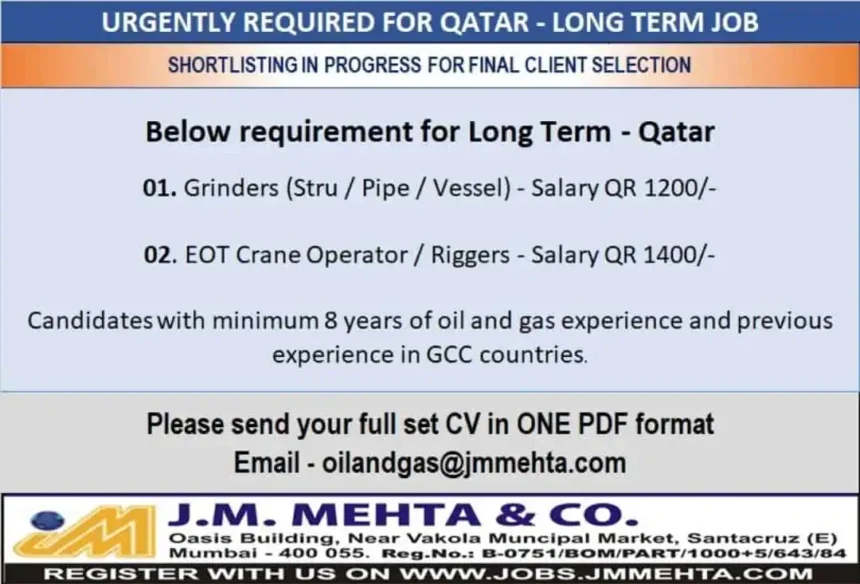 URGENTLY REQUIRED FOR QATAR - LONG TERM JOB

SHORTLISTING IN PROGRESS FOR FINAL CLIENT SELECTION

Below requirement for Long Term - Qatar

01. Grinders (Stru / Pipe / Vessel) - Salary QR 1200/-

02. EOT Crane Operator / Riggers - Salary QR 1400/-

Candidates with minimum 8 years of oil and gas experience and previous experience in GCC countries.

Please send your full set CV in ONE PDF format
Email - oilandgas@jmmehta.com

JM
J.M. MEHTA & CO.
Oasis Building, Near Vakola Muncipal Market, Santacruz (E)
Mumbai - 400 055. Reg.No.: B-0751/BOM/PART/1000+5/643/84

REGISTER WITH US ON WWW.JOBS.JMMEHTA.COM